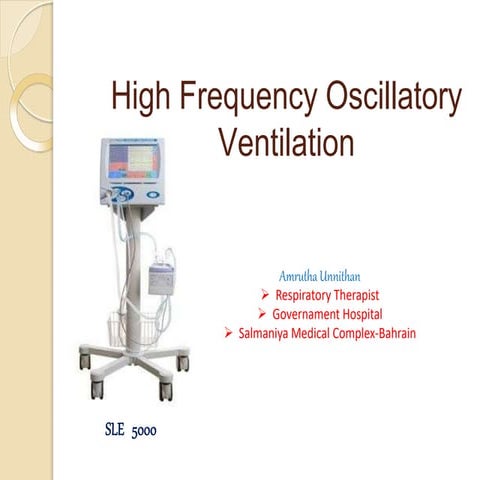 High Frequency Oscillatory Ventilation

Amrutha Unnithan
➢ Respiratory Therapist
➢ Governament Hospital
➢ Salmaniya Medical Complex-Bahrain

SLE 5000